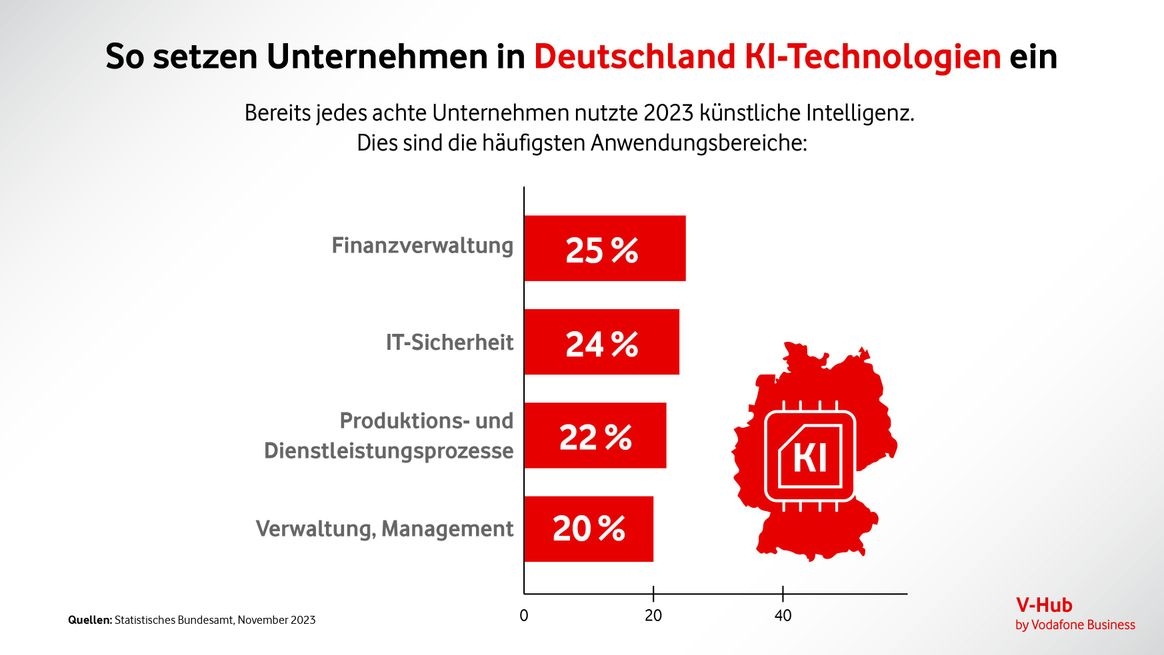 So setzen Unternehmen in Deutschland KI-Technologien ein

Bereits jedes achte Unternehmen nutzte 2023 künstliche Intelligenz. Dies sind die häufigsten Anwendungsbereiche:

Finanzverwaltung 25 %

IT-Sicherheit 24 %

Produktions- und Dienstleistungsprozesse 22 %

Verwaltung, Management 20 %

KI

0 20 40

Quellen: Statistisches Bundesamt, November 2023

V-Hub
by Vodafone Business